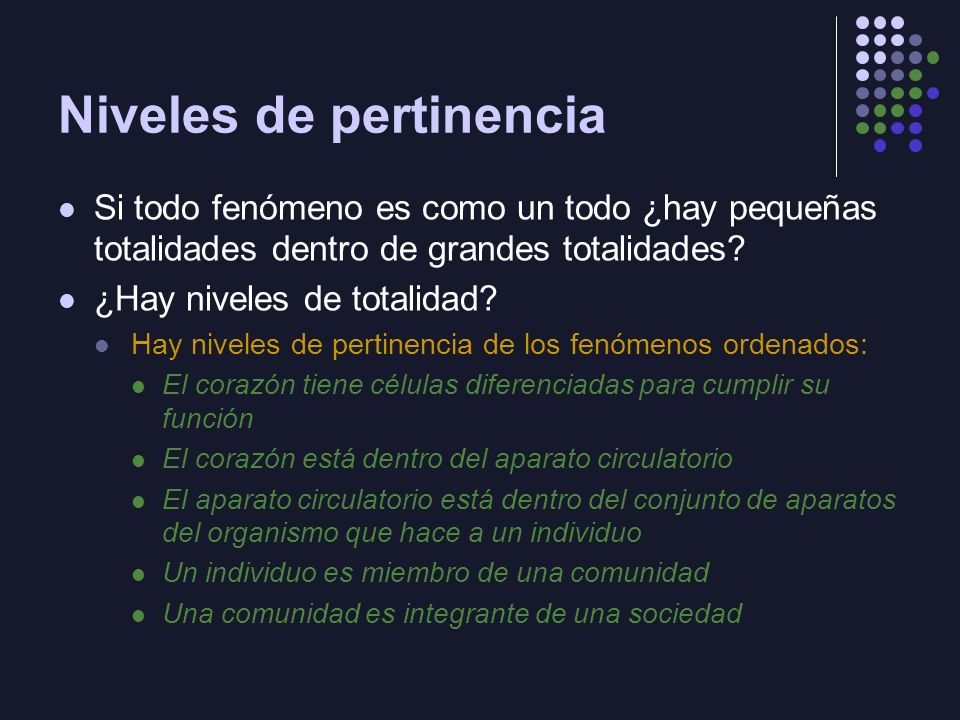 Niveles de pertinencia

- Si todo fenómeno es como un todo ¿hay pequeñas totalidades dentro de grandes totalidades?
- ¿Hay niveles de totalidad?
  - Hay niveles de pertinencia de los fenómenos ordenados:
    - El corazón tiene células diferenciadas para cumplir su función
    - El corazón está dentro del aparato circulatorio
    - El aparato circulatorio está dentro del conjunto de aparatos del organismo que hace a un individuo
    - Un individuo es miembro de una comunidad
    - Una comunidad es integrante de una sociedad